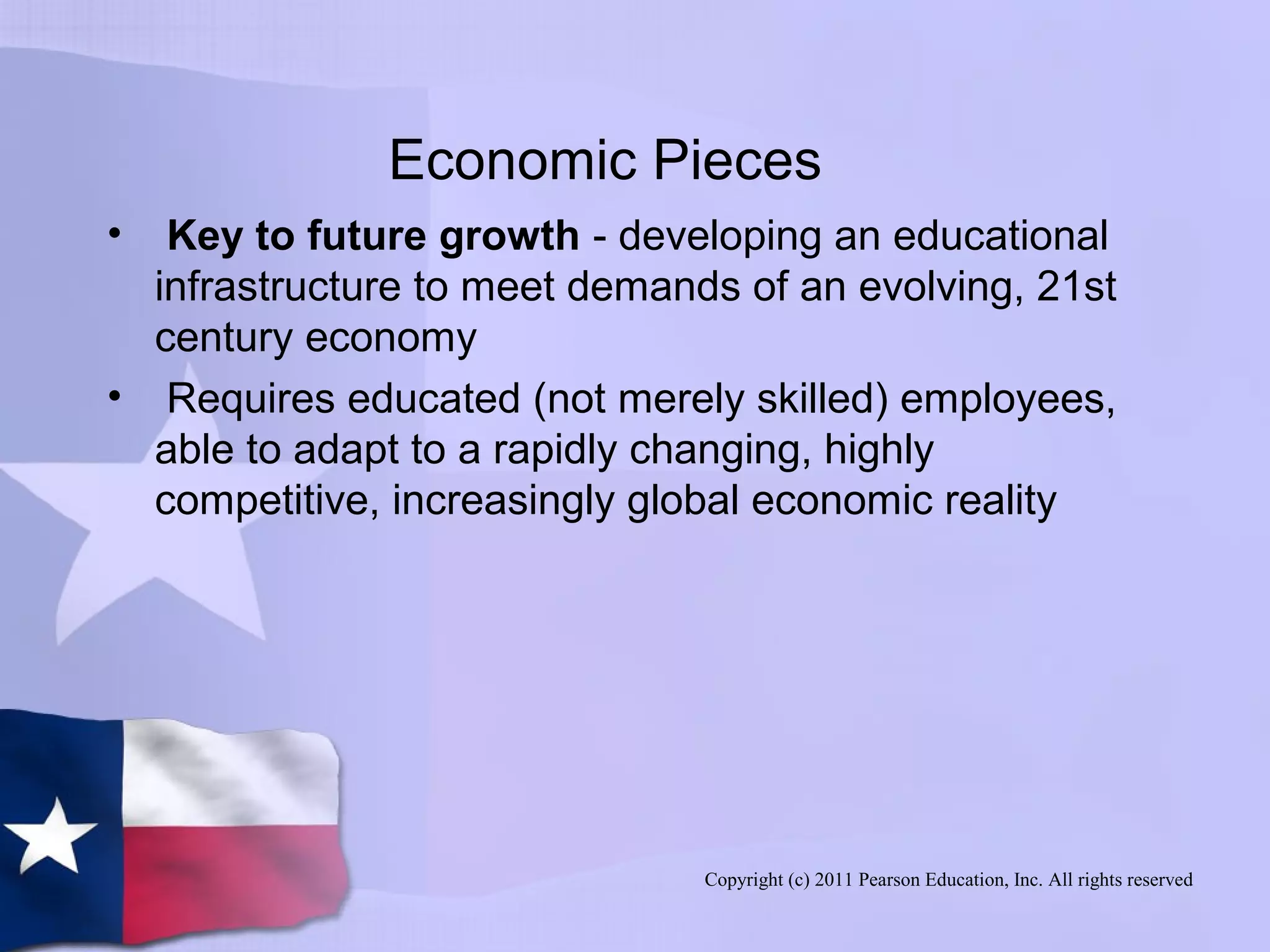 Economic Pieces

• Key to future growth - developing an educational infrastructure to meet demands of an evolving, 21st century economy

• Requires educated (not merely skilled) employees, able to adapt to a rapidly changing, highly competitive, increasingly global economic reality

Copyright (c) 2011 Pearson Education, Inc. All rights reserved